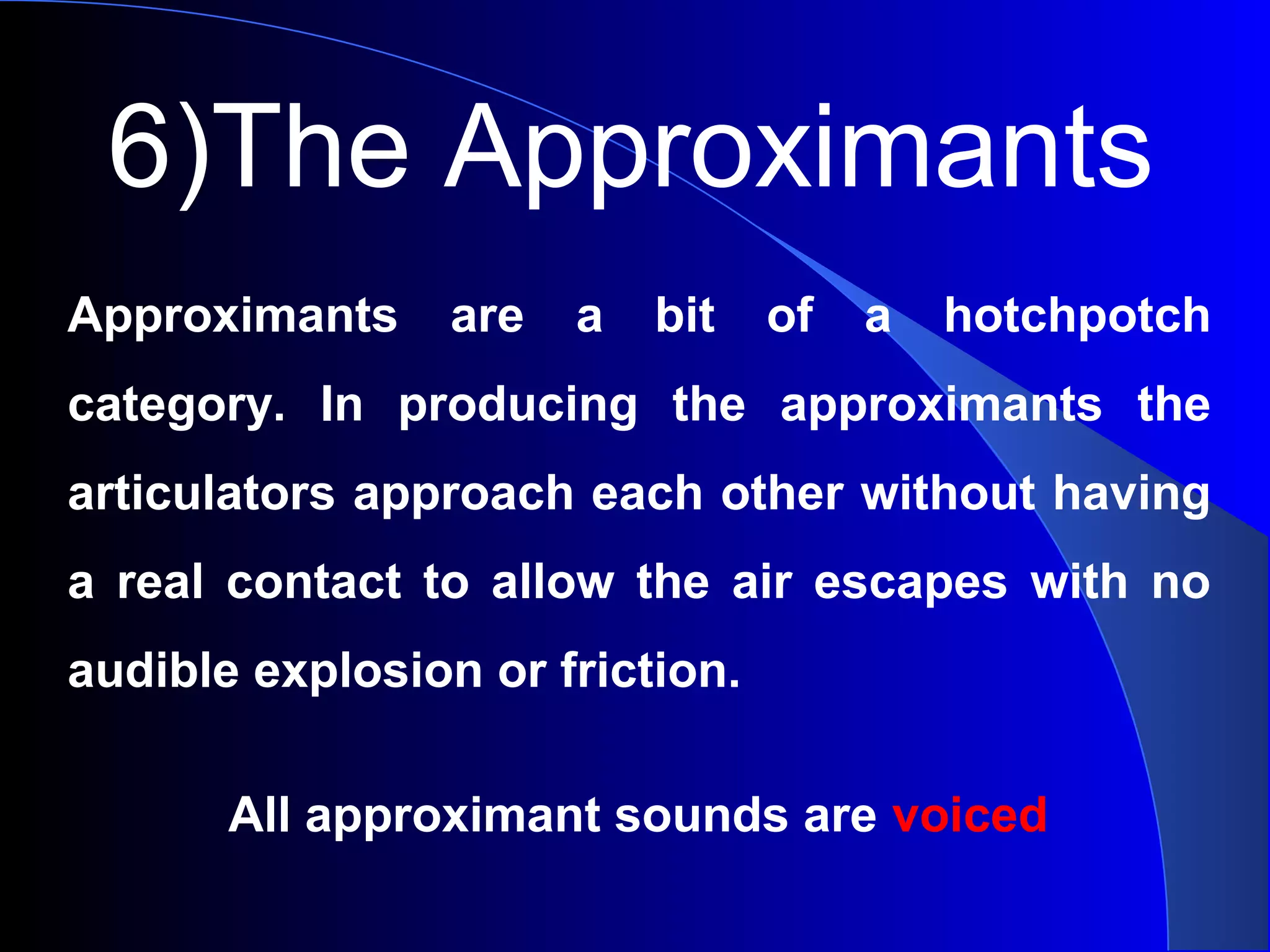 6)The Approximants

Approximants are a bit of a hotchpotch category. In producing the approximants the articulators approach each other without having a real contact to allow the air escapes with no audible explosion or friction.

All approximant sounds are voiced